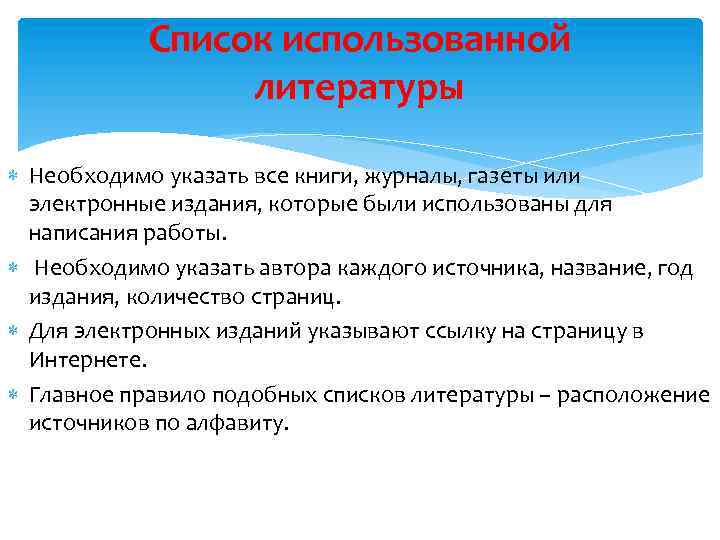 Список использованной литературы

Необходимо указать все книги, журналы, газеты или электронные издания, которые были использованы для написания работы.

Необходимо указать автора каждого источника, название, год издания, количество страниц.

Для электронных изданий указывают ссылку на страницу в Интернете.

Главное правило подобных списков литературы – расположение источников по алфавиту.